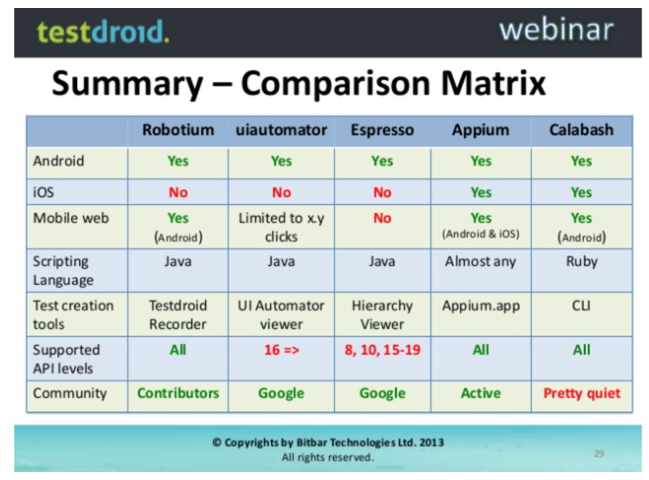 testdroid.

webinar

Summary – Comparison Matrix

|  | Robotium | uiautomator | Espresso | Appium | Calabash |
|---|---|---|---|---|---|
| Android | Yes | Yes | Yes | Yes | Yes |
| iOS | No | No | No | Yes | Yes |
| Mobile web | Yes (Android) | Limited to x.y clicks | No | Yes (Android & iOS) | Yes (Android) |
| Scripting Language | Java | Java | Java | Almost any | Ruby |
| Test creation tools | Testdroid Recorder | UI Automator viewer | Hierarchy Viewer | Appium.app | CLI |
| Supported API levels | All | 16 => | 8, 10, 15-19 | All | All |
| Community | Contributors | Google | Google | Active | Pretty quiet |

© Copyrights by Bitbar Technologies Ltd. 2013
All rights reserved.

29